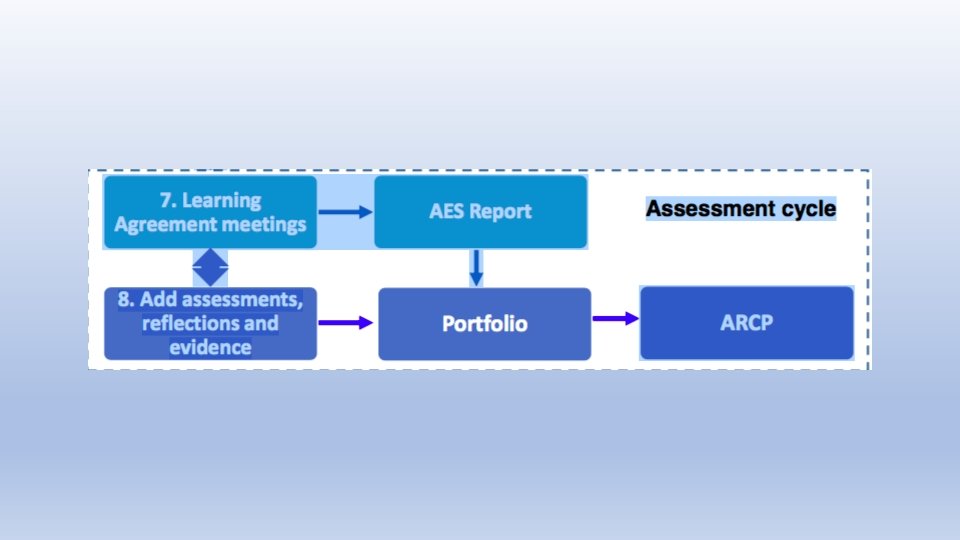 7. Learning Agreement meetings

AES Report

Assessment cycle

8. Add assessments, reflections and evidence

Portfolio

ARCP